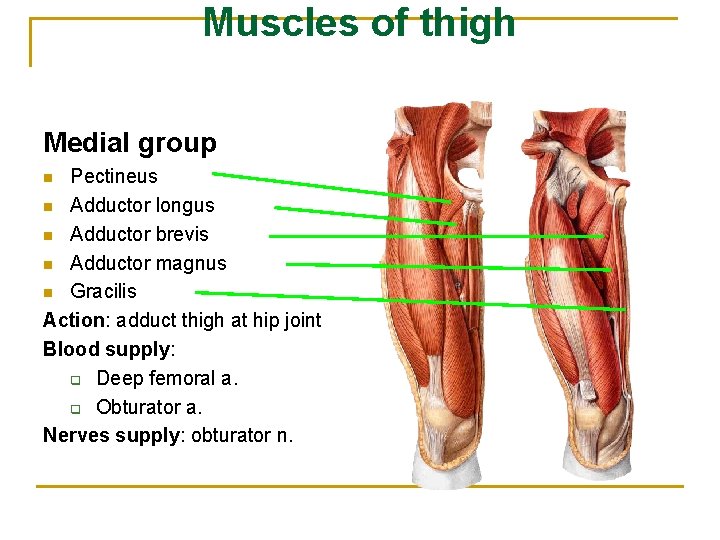 Muscles of thigh

Medial group

- Pectineus
- Adductor longus
- Adductor brevis
- Adductor magnus
- Gracilis

Action: adduct thigh at hip joint

Blood supply:

- Deep femoral a.
- Obturator a.

Nerves supply: obturator n.